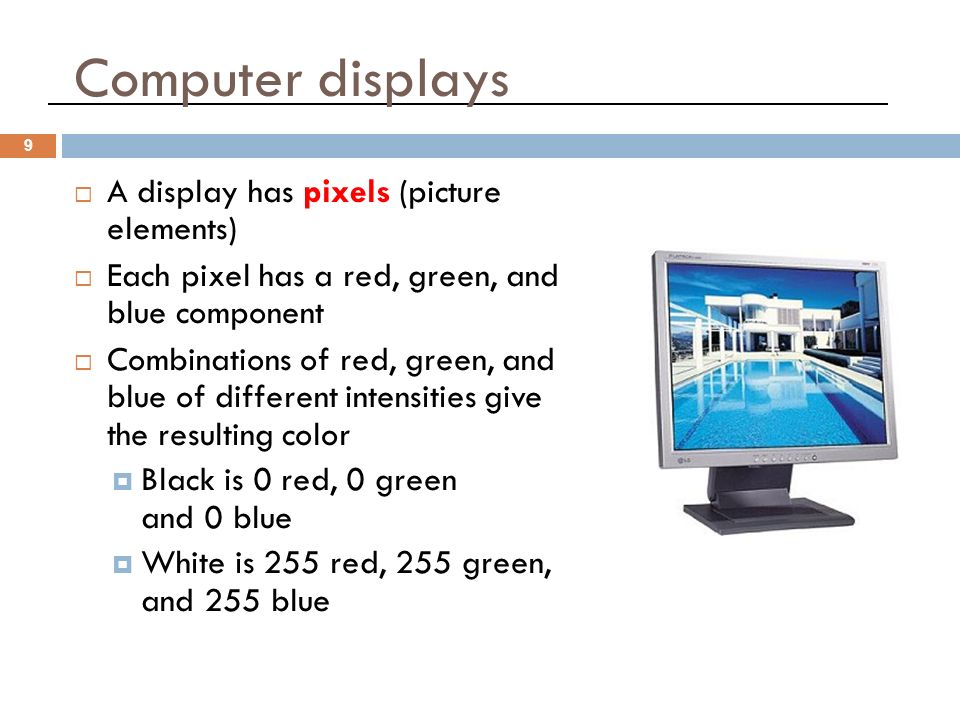 Computer displays

9

A display has pixels (picture elements)

Each pixel has a red, green, and blue component

Combinations of red, green, and blue of different intensities give the resulting color

Black is 0 red, 0 green and 0 blue

White is 255 red, 255 green, and 255 blue

LG